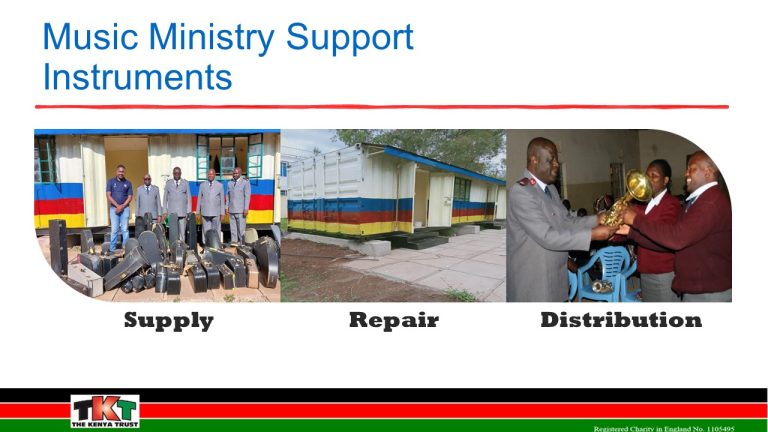 Music Ministry Support Instruments

Supply

Repair

Distribution

TKT
THE KENYA TRUST

Registered Charity in England No. 1105495